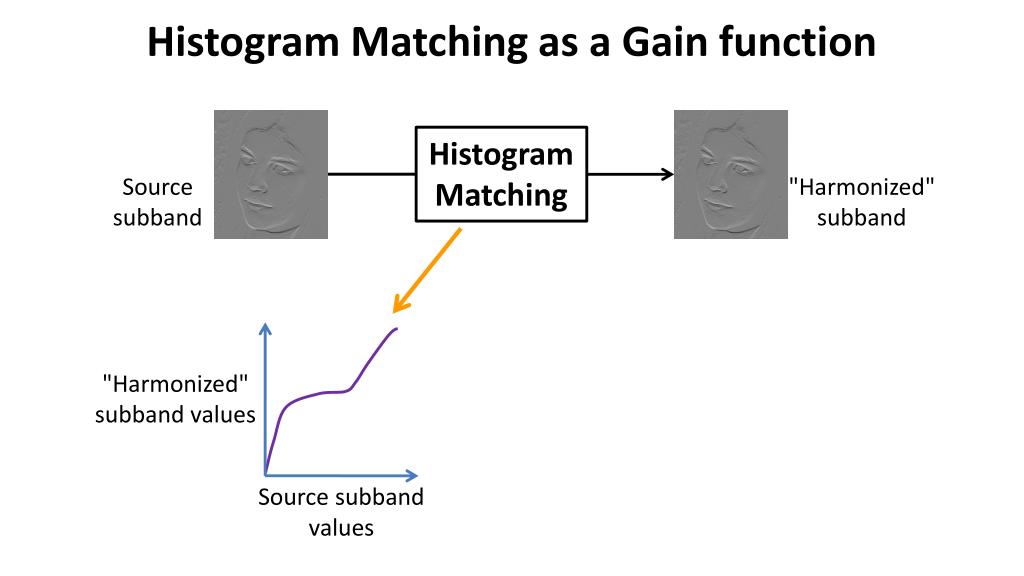 Histogram Matching as a Gain function

Source subband

Histogram Matching

"Harmonized" subband

"Harmonized" subband values

Source subband values